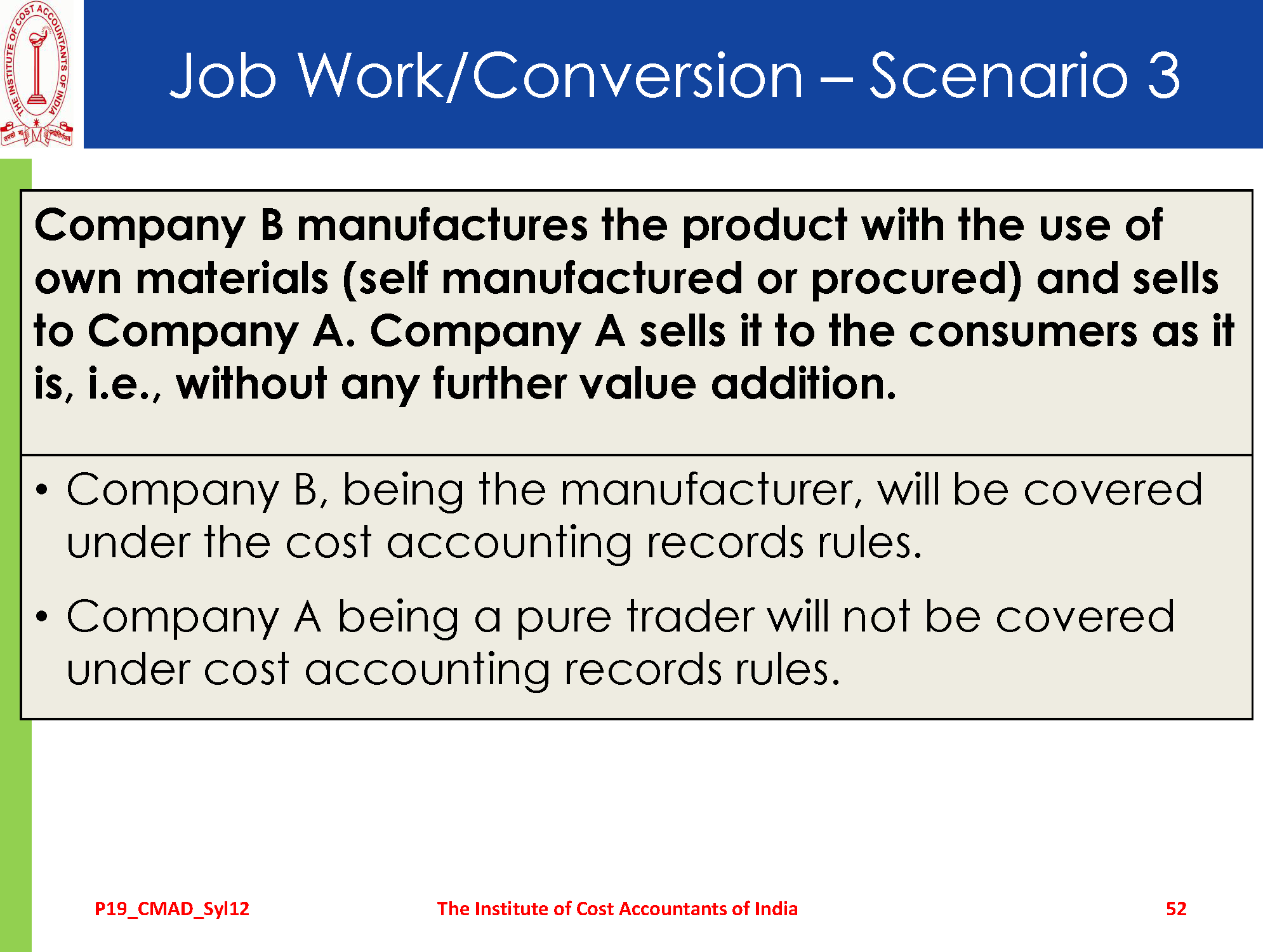 THE INSTITUTE OF COST ACCOUNTANTS OF INDIA

Job Work/Conversion – Scenario 3

Company B manufactures the product with the use of own materials (self manufactured or procured) and sells to Company A. Company A sells it to the consumers as it is, i.e., without any further value addition.

• Company B, being the manufacturer, will be covered under the cost accounting records rules.

• Company A being a pure trader will not be covered under cost accounting records rules.

P19_CMAD_Syl12

The Institute of Cost Accountants of India

52